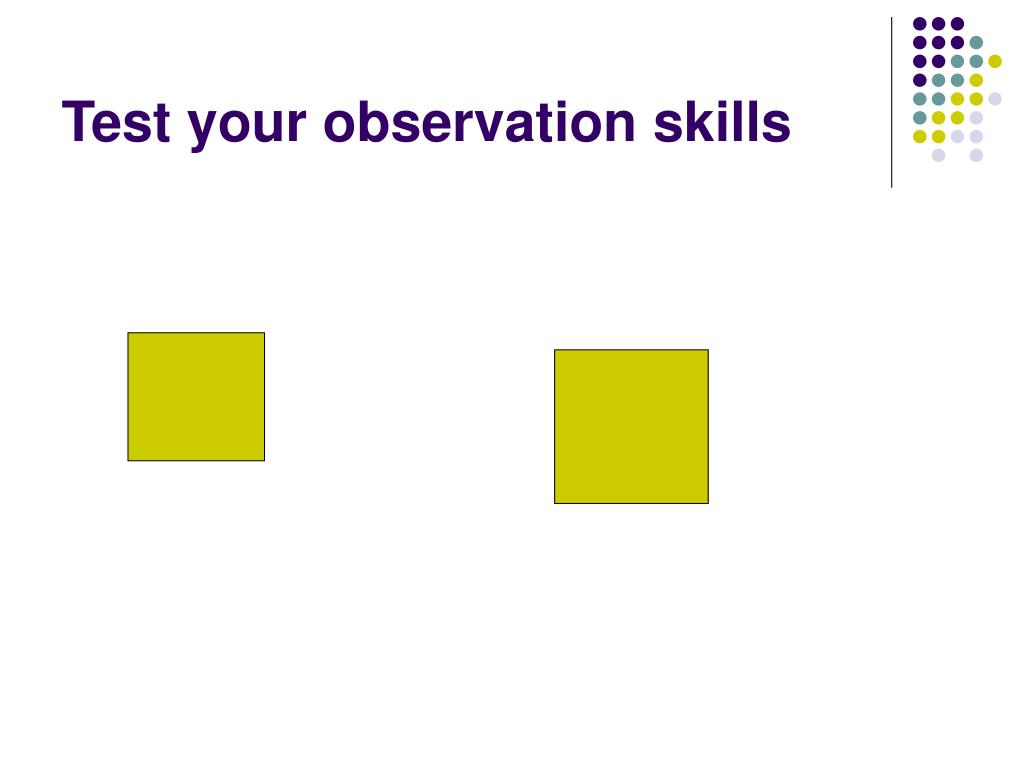 Test your observation skills